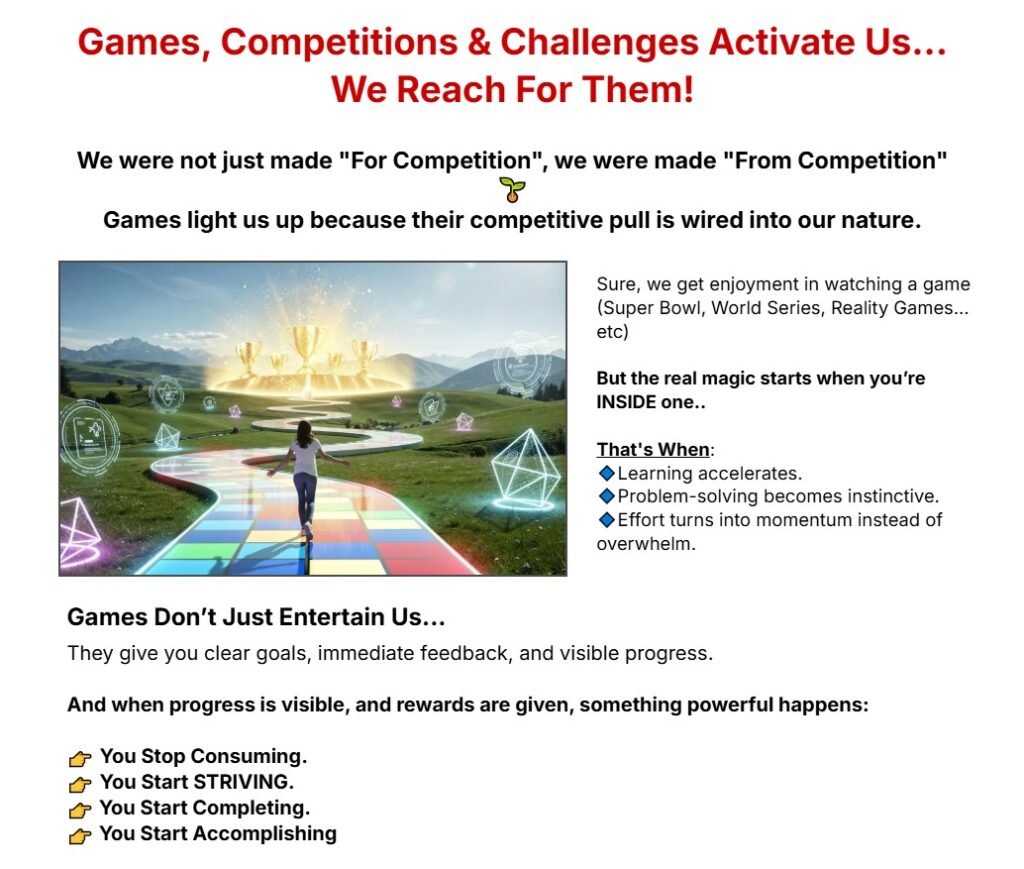 Games, Competitions & Challenges Activate Us... We Reach For Them!

We were not just made "For Competition", we were made "From Competition" 🌱

Games light us up because their competitive pull is wired into our nature.

Sure, we get enjoyment in watching a game (Super Bowl, World Series, Reality Games... etc)

But the real magic starts when you're INSIDE one..

That's When:
🔷Learning accelerates.
🔷Problem-solving becomes instinctive.
🔷Effort turns into momentum instead of overwhelm.

Games Don't Just Entertain Us...

They give you clear goals, immediate feedback, and visible progress.

And when progress is visible, and rewards are given, something powerful happens:

👉 You Stop Consuming.
👉 You Start STRIVING.
👉 You Start Completing.
👉 You Start Accomplishing